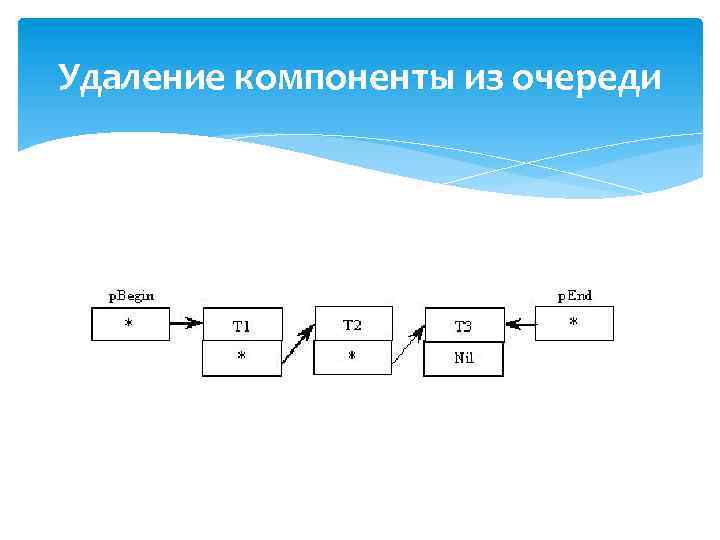 Удаление компоненты из очереди

pBegin

*

T1

*

T2

*

T3

Nil

pEnd

*